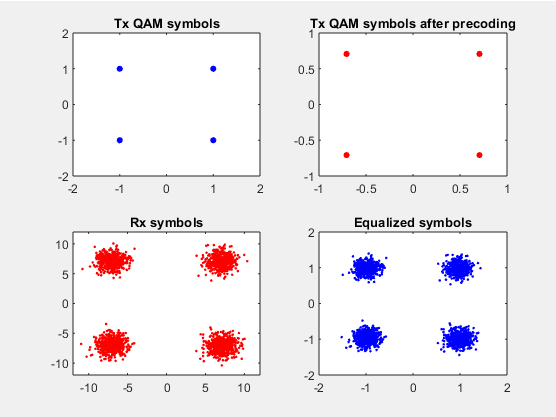 Tx QAM symbols

2
1
0
-1
-2

-2 -1 0 1 2

Tx QAM symbols after precoding

1
0.5
0
-0.5
-1

-1 -0.5 0 0.5 1

Rx symbols

10
5
0
-5
-10

-10 -5 0 5 10

Equalized symbols

2
1
0
-1
-2

-2 -1 0 1 2